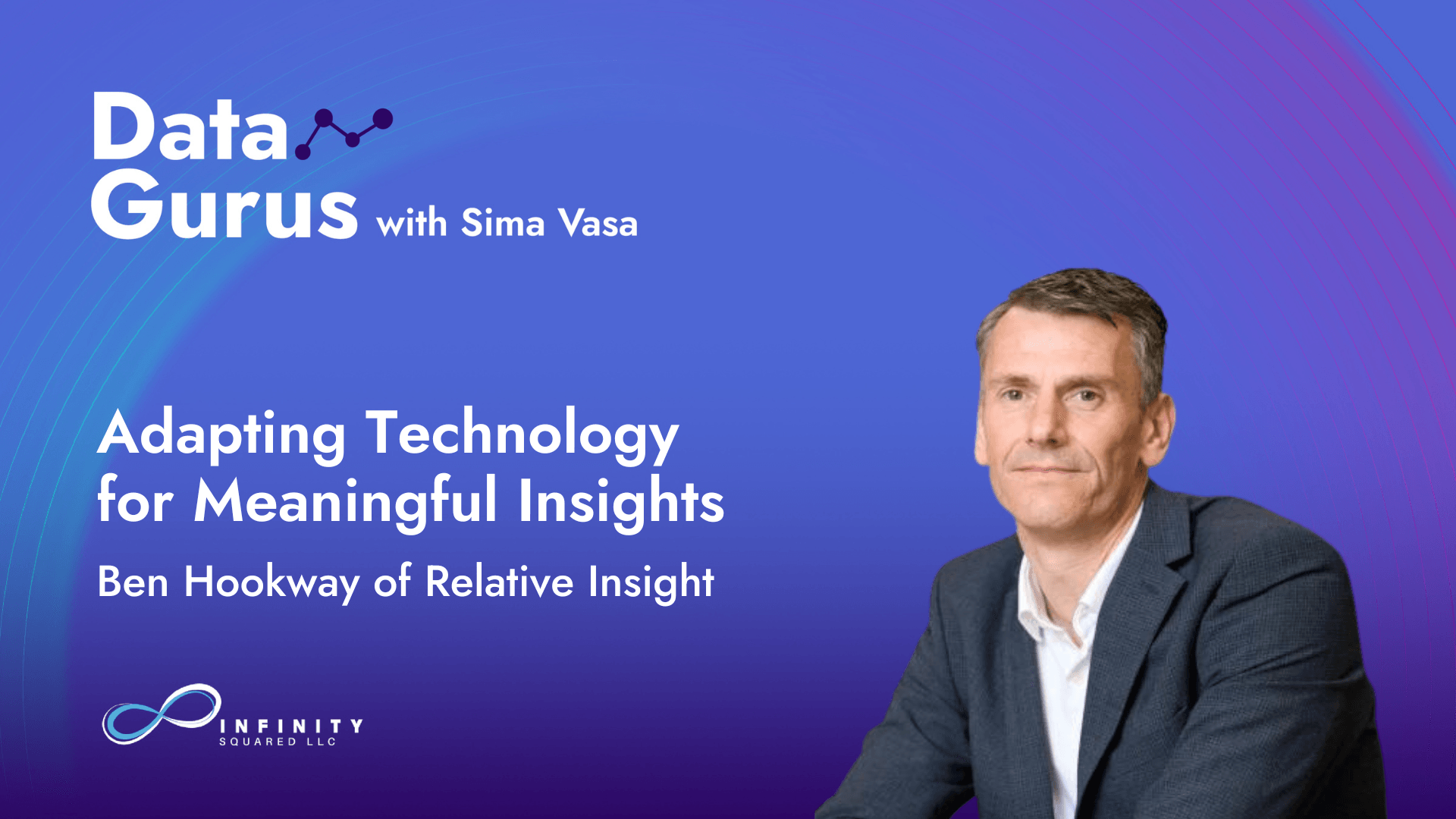 Data
Gurus with Sima Vasa

Adapting Technology for Meaningful Insights

Ben Hookway of Relative Insight

INFINITY
SQUARED LLC